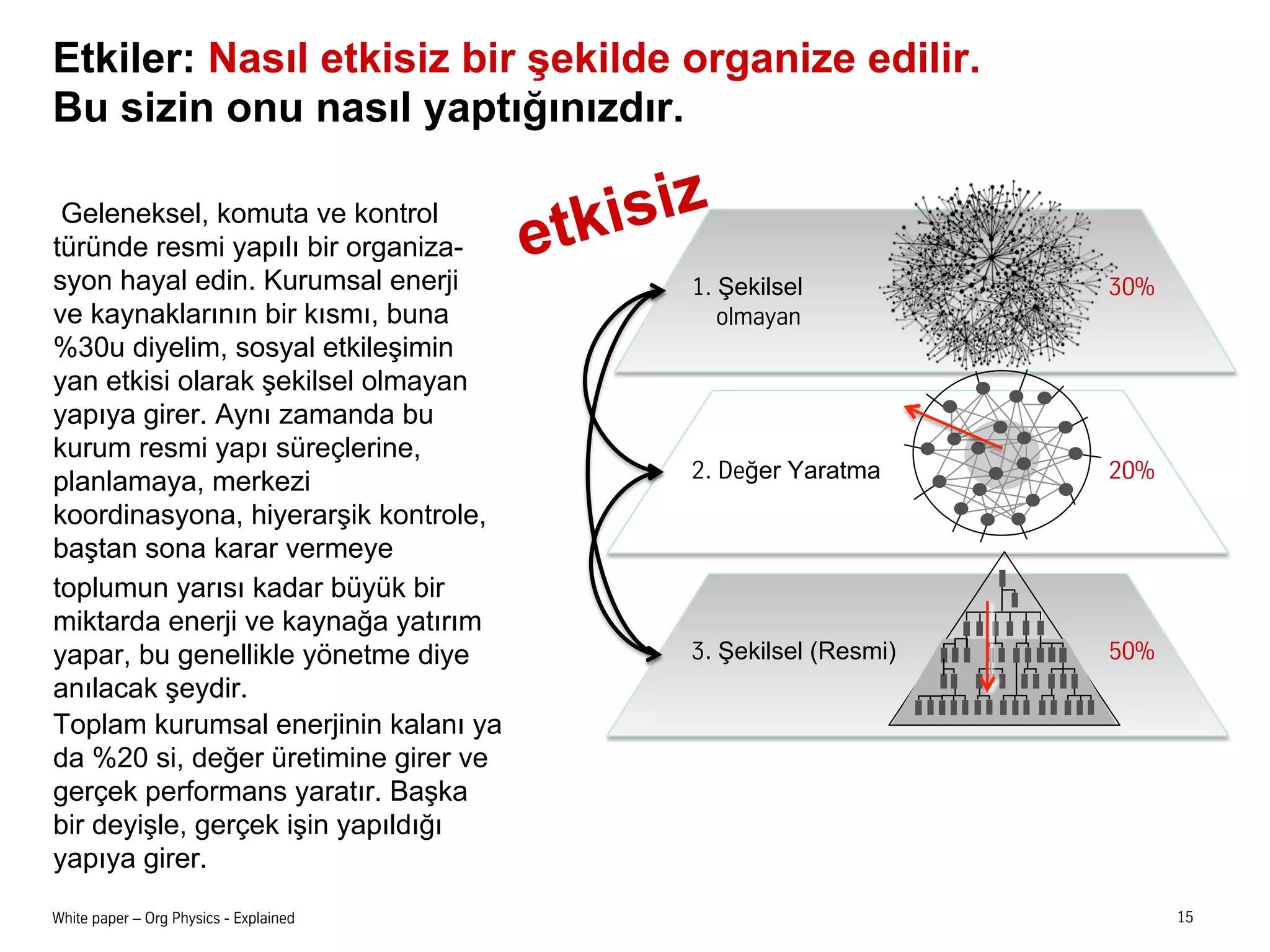 Etkiler: Nasıl etkisiz bir şekilde organize edilir.
Bu sizin onu nasıl yaptığınızdır.

Geleneksel, komuta ve kontrol türünde resmi yapılı bir organizasyon hayal edin. Kurumsal enerji ve kaynaklarının bir kısmı, buna %30u diyelim, sosyal etkileşimin yan etkisi olarak şekilsel olmayan yapıya girer. Aynı zamanda bu kurum resmi yapı süreçlerine, planlamaya, merkezi koordinasyona, hiyerarşik kontrole, baştan sona karar vermeye

toplumun yarısı kadar büyük bir miktarda enerji ve kaynağa yatırım yapar, bu genellikle yönetme diye anılacak şeydir.
Toplam kurumsal enerjinin kalanı ya da %20 si, değer üretimine girer ve gerçek performans yaratır. Başka bir deyişle, gerçek işin yapıldığı yapıya girer.

etkisiz

1. Şekilsel olmayan
30%

2. Değer Yaratma
20%

3. Şekilsel (Resmi)
50%

White paper – Org Physics - Explained
15